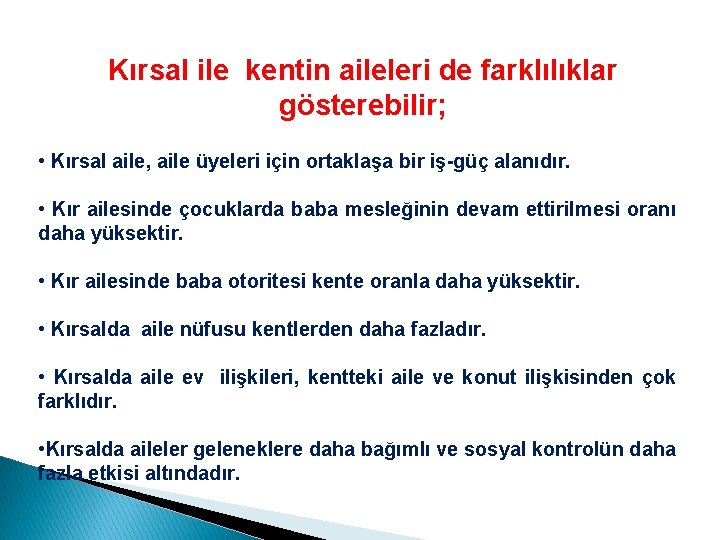 Kırsal ile kentin aileleri de farklılıklar gösterebilir;

• Kırsal aile, aile üyeleri için ortaklaşa bir iş-güç alanıdır.

• Kır ailesinde çocuklarda baba mesleğinin devam ettirilmesi oranı daha yüksektir.

• Kır ailesinde baba otoritesi kente oranla daha yüksektir.

• Kırsalda aile nüfusu kentlerden daha fazladır.

• Kırsalda aile ev ilişkileri, kentteki aile ve konut ilişkisinden çok farklıdır.

•Kırsalda aileler geleneklere daha bağımlı ve sosyal kontrolün daha fazla etkisi altındadır.